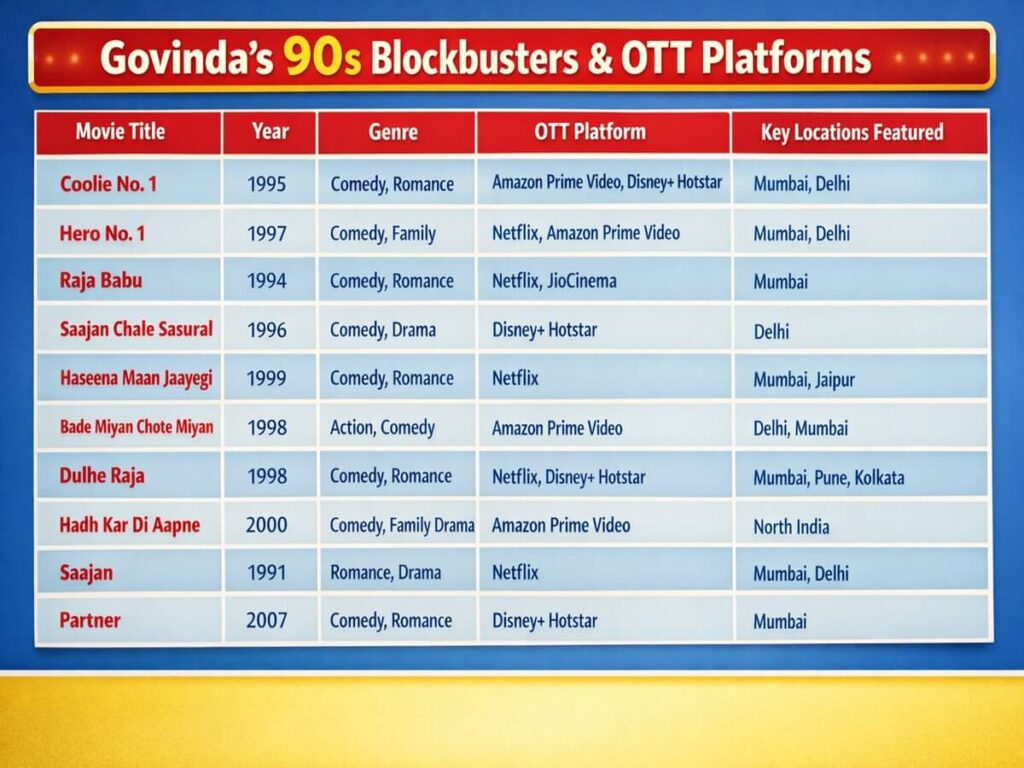 Govinda's 90s Blockbusters & OTT Platforms

| Movie Title | Year | Genre | OTT Platform | Key Locations Featured |
|---|---|---|---|---|
| Coolie No. 1 | 1995 | Comedy, Romance | Amazon Prime Video, Disney+ Hotstar | Mumbai, Delhi |
| Hero No. 1 | 1997 | Comedy, Family | Netflix, Amazon Prime Video | Mumbai, Delhi |
| Raja Babu | 1994 | Comedy, Romance | Netflix, JioCinema | Mumbai |
| Saajan Chale Sasural | 1996 | Comedy, Drama | Disney+ Hotstar | Delhi |
| Haseena Maan Jaayegi | 1999 | Comedy, Romance | Netflix | Mumbai, Jaipur |
| Bade Miyan Chote Miyan | 1998 | Action, Comedy | Amazon Prime Video | Delhi, Mumbai |
| Dulhe Raja | 1998 | Comedy, Romance | Netflix, Disney+ Hotstar | Mumbai, Pune, Kolkata |
| Hadh Kar Di Aapne | 2000 | Comedy, Family Drama | Amazon Prime Video | North India |
| Saajan | 1991 | Romance, Drama | Netflix | Mumbai, Delhi |
| Partner | 2007 | Comedy, Romance | Disney+ Hotstar | Mumbai |